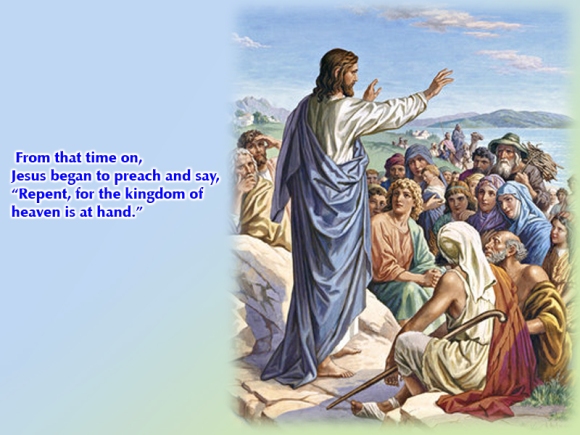 From that time on,
Jesus began to preach and say,
“Repent, for the kingdom of heaven is at hand.”